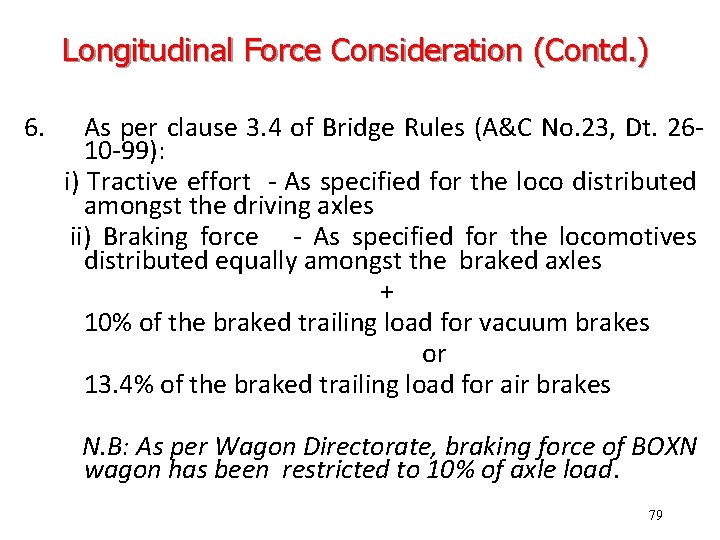 Longitudinal Force Consideration (Contd.)

6. As per clause 3.4 of Bridge Rules (A&C No.23, Dt. 26-10-99):

i) Tractive effort - As specified for the loco distributed amongst the driving axles

ii) Braking force - As specified for the locomotives distributed equally amongst the braked axles

+

10% of the braked trailing load for vacuum brakes

or

13.4% of the braked trailing load for air brakes

N.B: As per Wagon Directorate, braking force of BOXN wagon has been restricted to 10% of axle load.

79